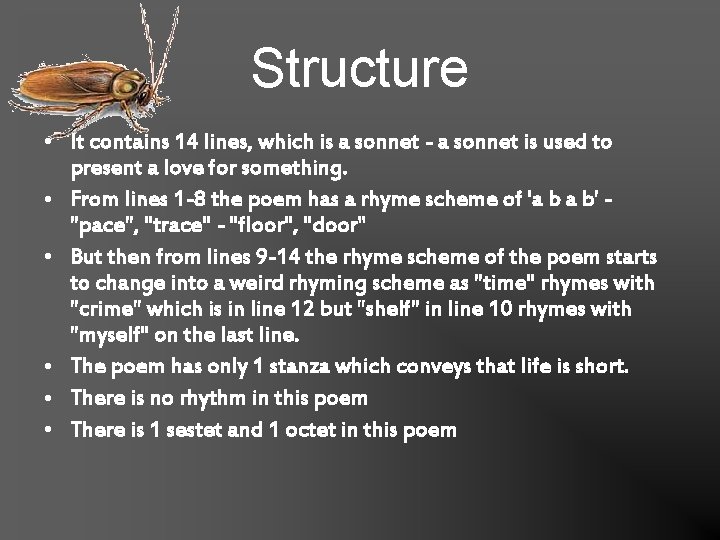 Structure

• It contains 14 lines, which is a sonnet - a sonnet is used to present a love for something.
• From lines 1-8 the poem has a rhyme scheme of 'a b a b' - "pace", "trace" - "floor", "door"
• But then from lines 9-14 the rhyme scheme of the poem starts to change into a weird rhyming scheme as "time" rhymes with "crime" which is in line 12 but "shelf" in line 10 rhymes with "myself" on the last line.
• The poem has only 1 stanza which conveys that life is short.
• There is no rhythm in this poem
• There is 1 sestet and 1 octet in this poem